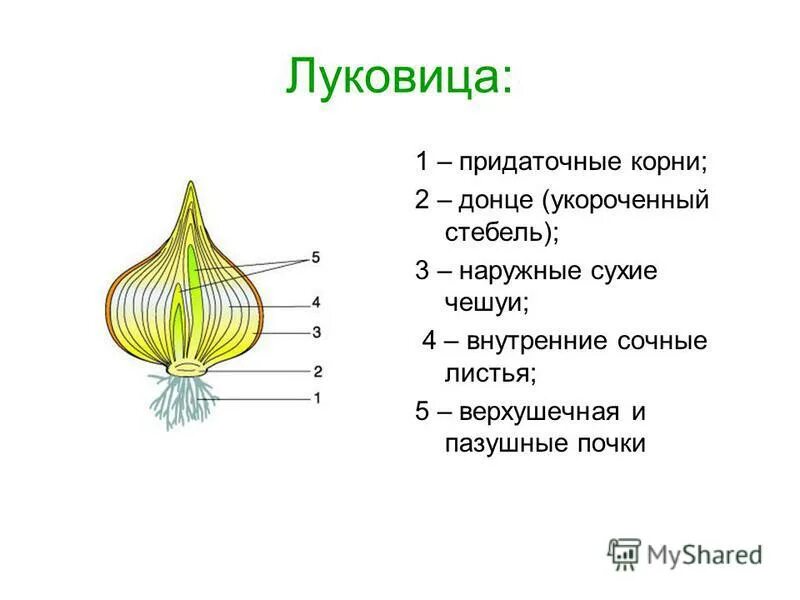 Луковица:

5
4
3
2
1

1 – придаточные корни;

2 – донце (укороченный стебель);

3 – наружные сухие чешуи;

4 – внутренние сочные листья;

5 – верхушечная и пазушные почки

MyShared